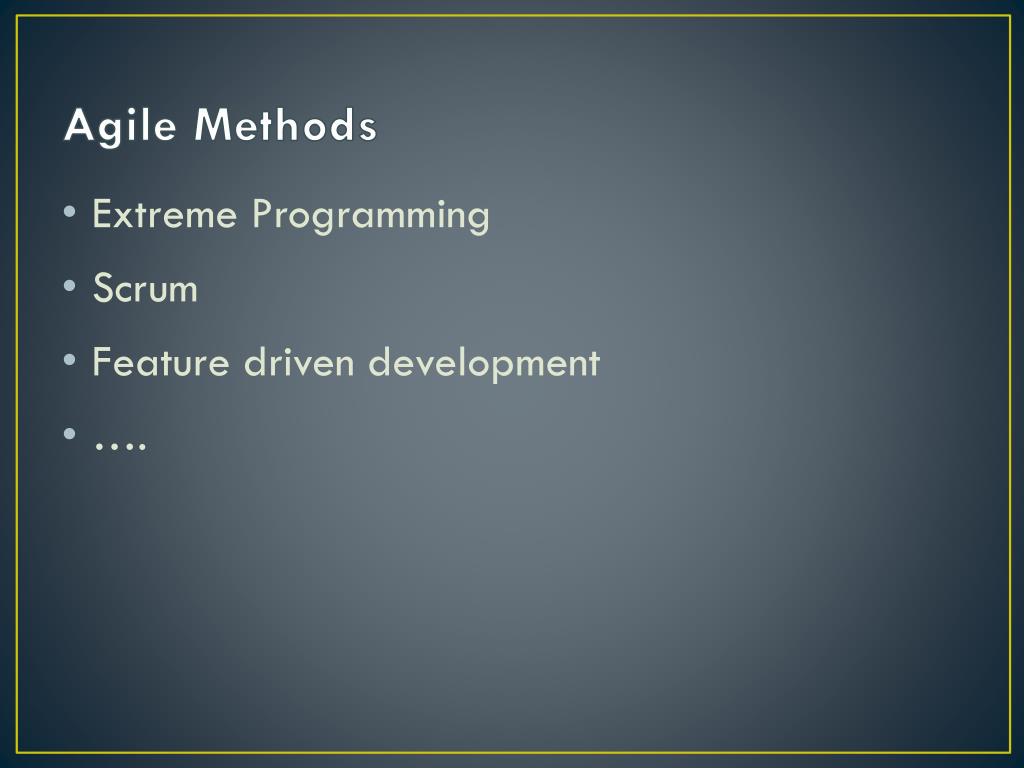 Agile Methods

• Extreme Programming
• Scrum
• Feature driven development
• ….